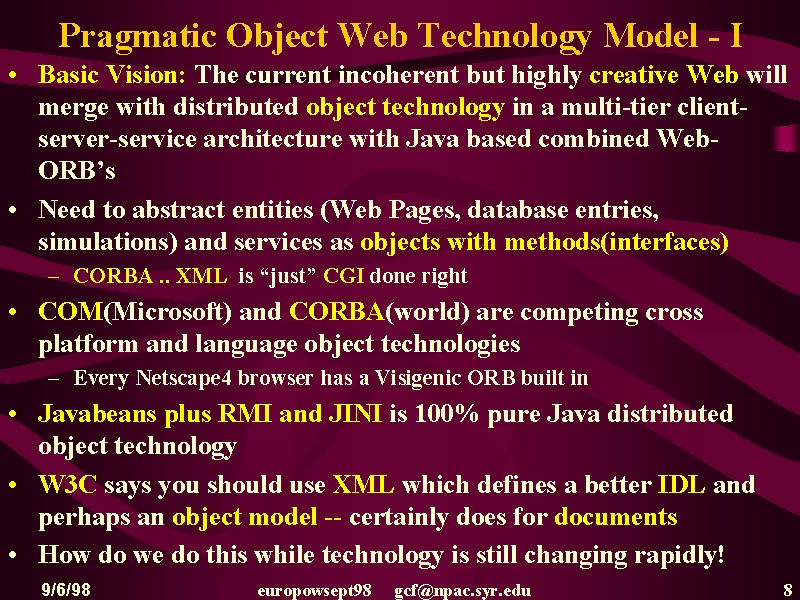 Pragmatic Object Web Technology Model - I

• Basic Vision: The current incoherent but highly creative Web will merge with distributed object technology in a multi-tier client-server-service architecture with Java based combined Web-ORB's

• Need to abstract entities (Web Pages, database entries, simulations) and services as objects with methods(interfaces)
  – CORBA .. XML is "just" CGI done right

• COM(Microsoft) and CORBA(world) are competing cross platform and language object technologies
  – Every Netscape4 browser has a Visigenic ORB built in

• Javabeans plus RMI and JINI is 100% pure Java distributed object technology

• W3C says you should use XML which defines a better IDL and perhaps an object model -- certainly does for documents

• How do we do this while technology is still changing rapidly!

9/6/98 europowsept98 gcf@npac.syr.edu 8